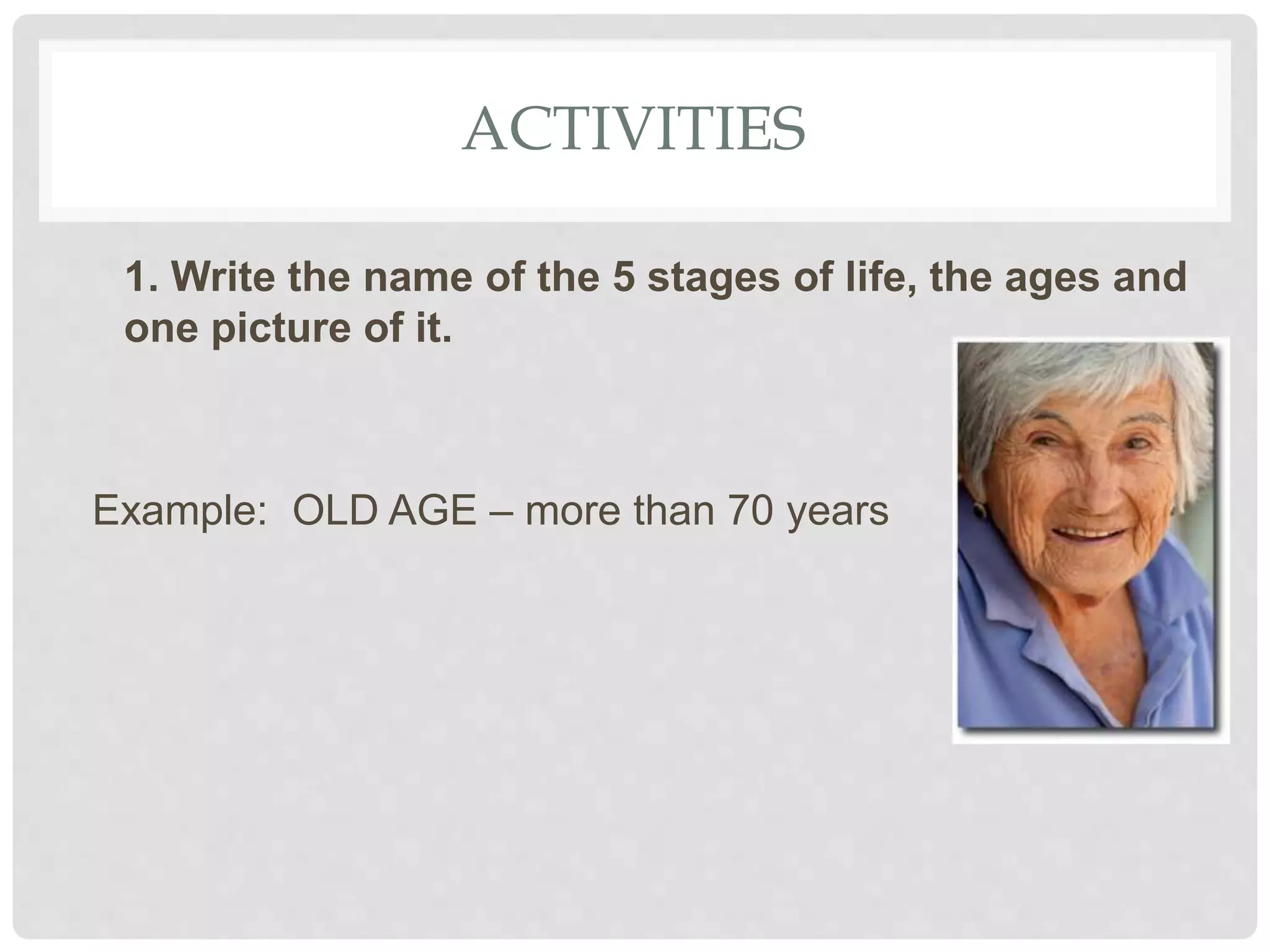 ACTIVITIES

1. Write the name of the 5 stages of life, the ages and one picture of it.

Example: OLD AGE – more than 70 years